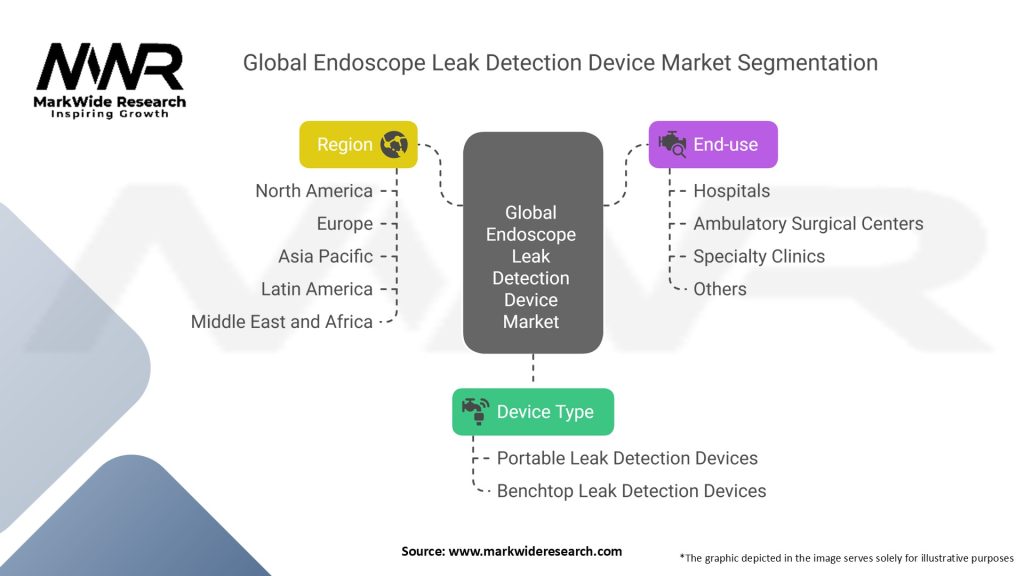 MWR
MarkWide Research
Inspiring Growth

Global Endoscope Leak Detection Device Market Segmentation

Region
North America
Europe
Asia Pacific
Latin America
Middle East and Africa

Global Endoscope Leak Detection Device Market

End-use
Hospitals
Ambulatory Surgical Centers
Specialty Clinics
Others

Device Type
Portable Leak Detection Devices
Benchtop Leak Detection Devices

Source: www.markwideresearch.com

*The graphic depicted in the image serves solely for illustrative purposes